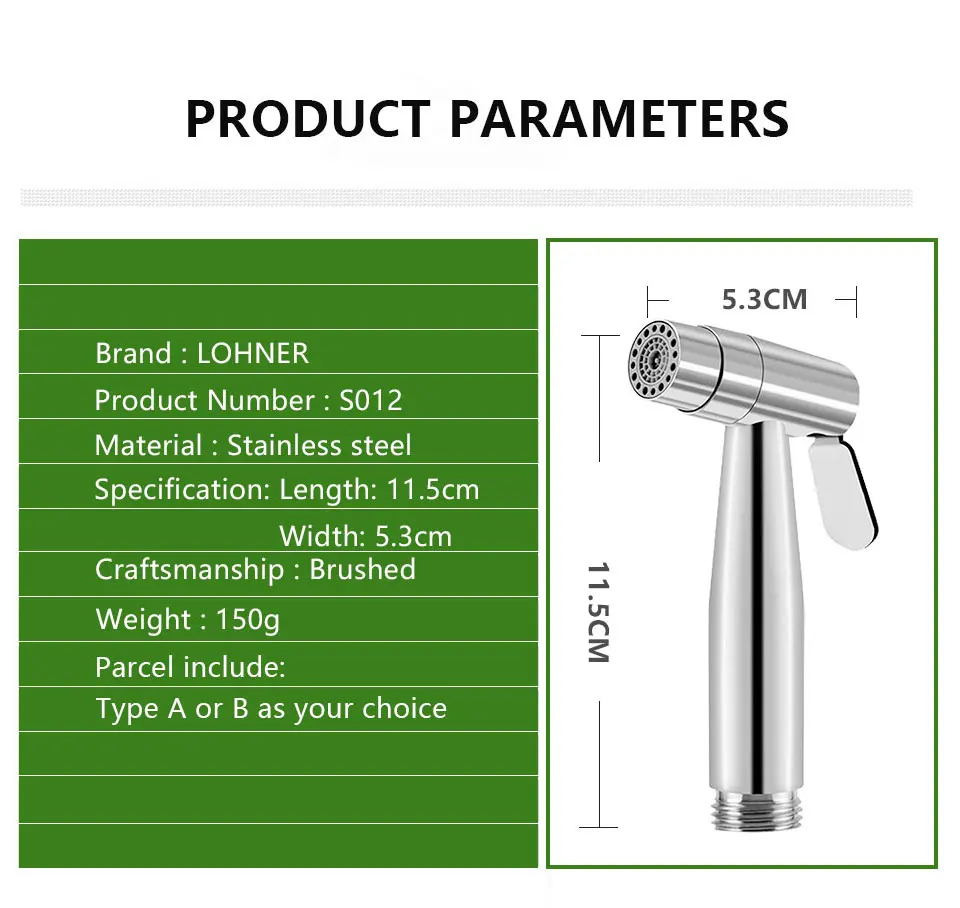 PRODUCT PARAMETERS

Brand : LOHNER
Product Number : S012
Material : Stainless steel
Specification: Length: 11.5cm
Width: 5.3cm
Craftsmanship : Brushed
Weight : 150g
Parcel include:
Type A or B as your choice

5.3CM

11.5CM